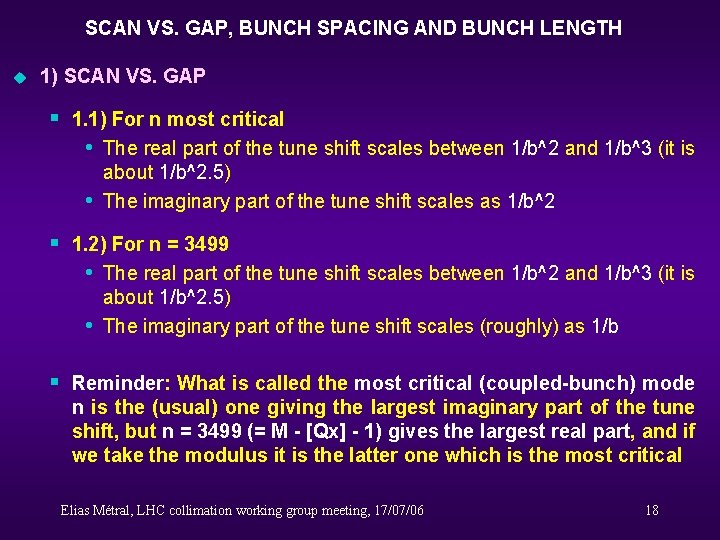 SCAN VS. GAP, BUNCH SPACING AND BUNCH LENGTH

1) SCAN VS. GAP

1.1) For n most critical

The real part of the tune shift scales between 1/b^2 and 1/b^3 (it is about 1/b^2.5)

The imaginary part of the tune shift scales as 1/b^2

1.2) For n = 3499

The real part of the tune shift scales between 1/b^2 and 1/b^3 (it is about 1/b^2.5)

The imaginary part of the tune shift scales (roughly) as 1/b

Reminder: What is called the most critical (coupled-bunch) mode n is the (usual) one giving the largest imaginary part of the tune shift, but n = 3499 (= M - [Qx] - 1) gives the largest real part, and if we take the modulus it is the latter one which is the most critical

Elias Métral, LHC collimation working group meeting, 17/07/06

18